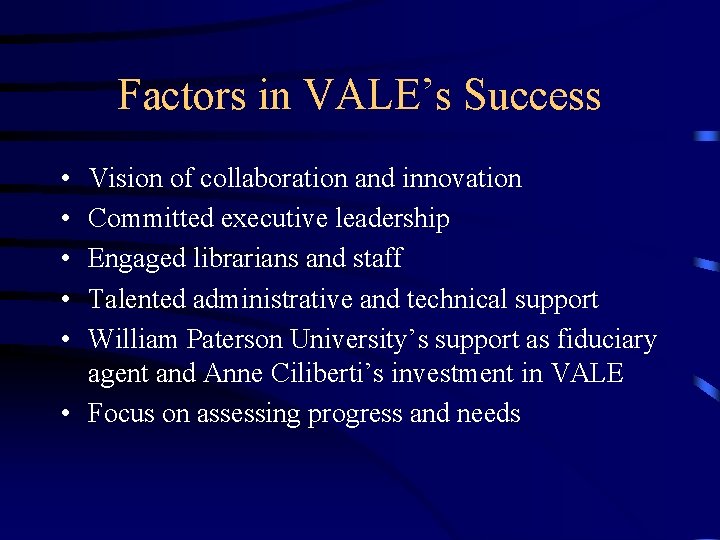 Factors in VALE’s Success

• Vision of collaboration and innovation
• Committed executive leadership
• Engaged librarians and staff
• Talented administrative and technical support
• William Paterson University’s support as fiduciary agent and Anne Ciliberti’s investment in VALE
• Focus on assessing progress and needs